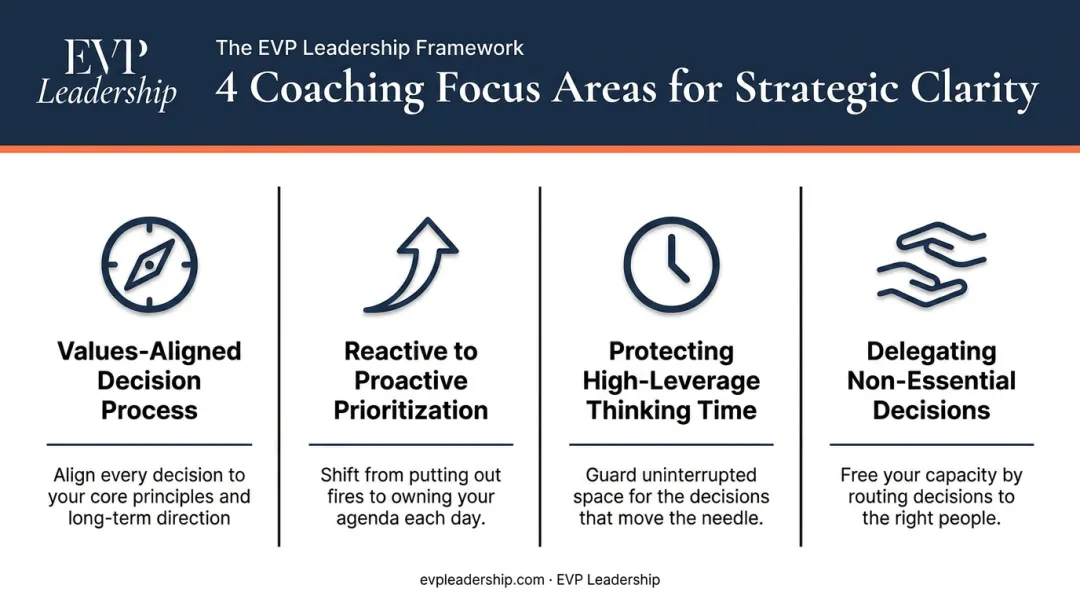 EVP
Leadership

The EVP Leadership Framework

4 Coaching Focus Areas for Strategic Clarity

Values-Aligned Decision Process

Align every decision to your core principles and long-term direction

Reactive to Proactive Prioritization

Shift from putting out fires to owning your agenda each day.

Protecting High-Leverage Thinking Time

Guard uninterrupted space for the decisions that move the needle.

Delegating Non-Essential Decisions

Free your capacity by routing decisions to the right people.

evpleadership.com · EVP Leadership